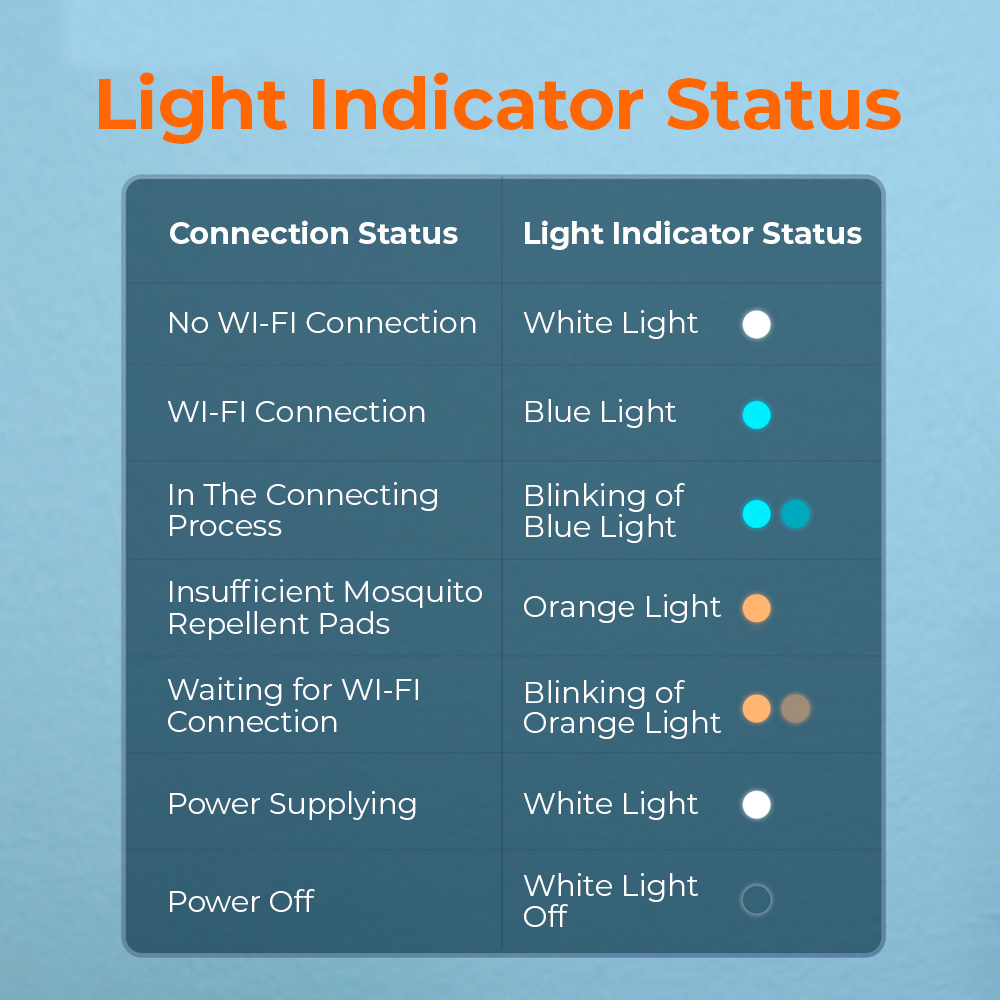 Light Indicator Status

| Connection Status | Light Indicator Status |
|---|---|
| No WI-FI Connection | White Light |
| WI-FI Connection | Blue Light |
| In The Connecting Process | Blinking of Blue Light |
| Insufficient Mosquito Repellent Pads | Orange Light |
| Waiting for WI-FI Connection | Blinking of Orange Light |
| Power Supplying | White Light |
| Power Off | White Light Off |